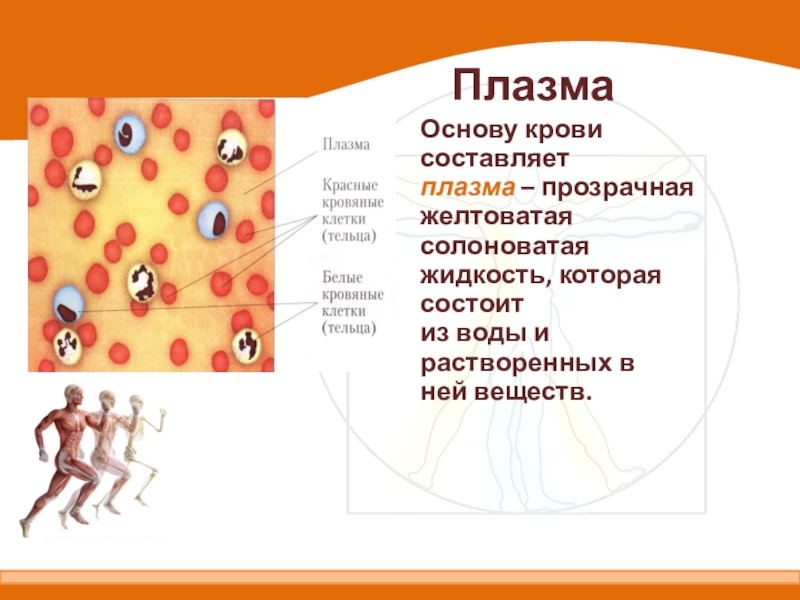 Плазма

Плазма

Красные кровяные клетки (тельца)

Белые кровяные клетки (тельца)

Основу крови составляет плазма – прозрачная желтоватая солоноватая жидкость, которая состоит из воды и растворенных в ней веществ.